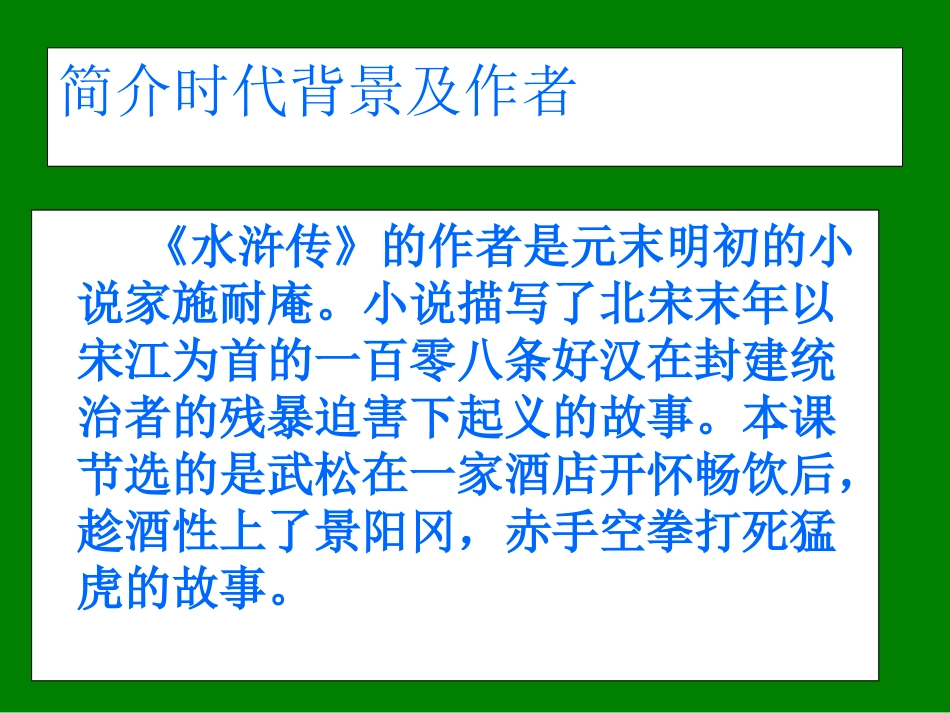 简介时代背景及作者

《水浒传》的作者是元末明初的小说家施耐庵。小说描写了北宋末年以宋江为首的一百零八条好汉在封建统治者的残暴迫害下起义的故事。本课节选的是武松在一家酒店开怀畅饮后，趁酒性上了景阳冈，赤手空拳打死猛虎的故事。